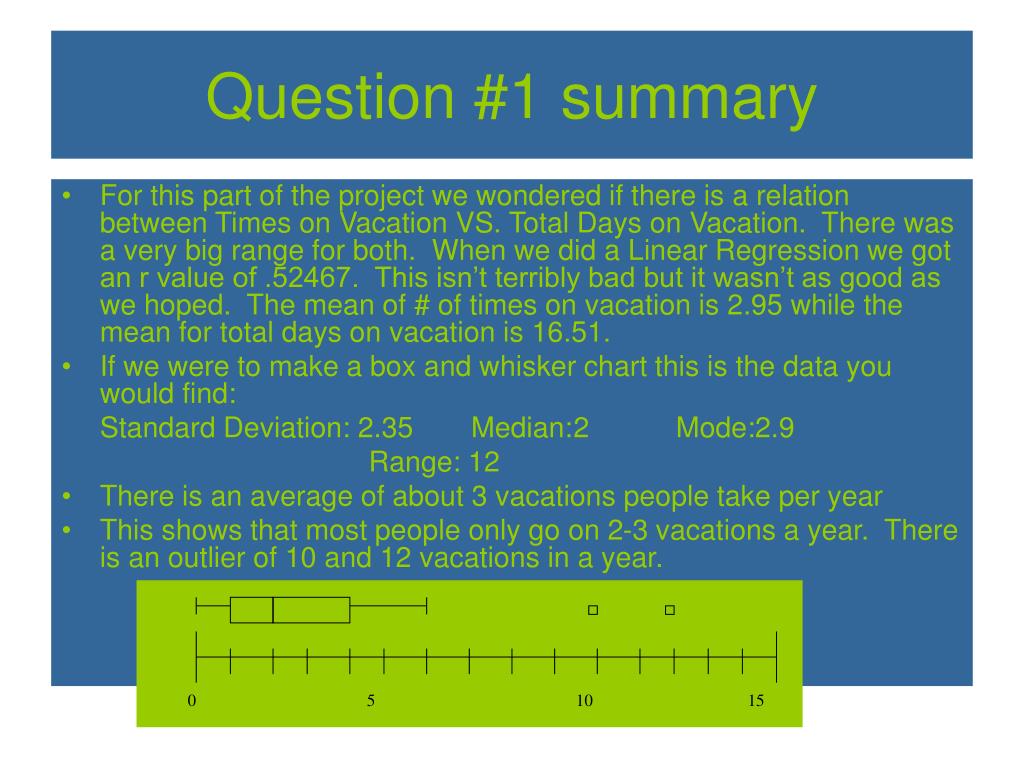 Question #1 summary

• For this part of the project we wondered if there is a relation between Times on Vacation VS. Total Days on Vacation. There was a very big range for both. When we did a Linear Regression we got an r value of .52467. This isn't terribly bad but it wasn't as good as we hoped. The mean of # of times on vacation is 2.95 while the mean for total days on vacation is 16.51.

• If we were to make a box and whisker chart this is the data you would find:

Standard Deviation: 2.35 Median:2 Mode:2.9

Range: 12

• There is an average of about 3 vacations people take per year

• This shows that most people only go on 2-3 vacations a year. There is an outlier of 10 and 12 vacations in a year.

0 5 10 15